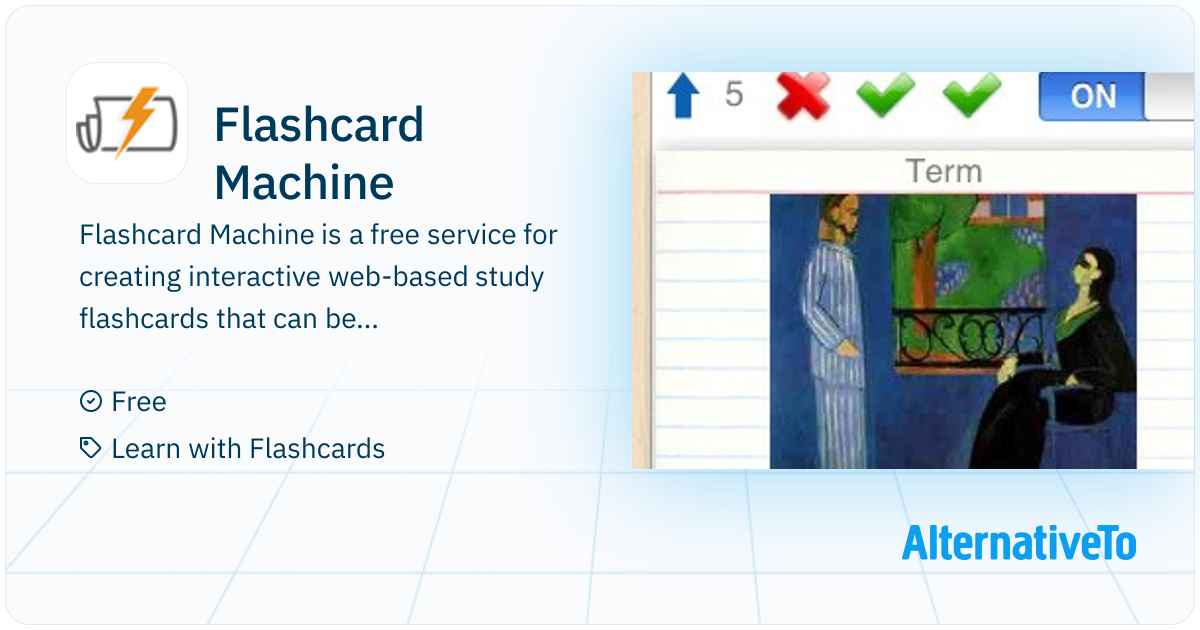 Flashcard Machine

Flashcard Machine is a free service for creating interactive web-based study flashcards that can be...

Free

Learn with Flashcards

5

ON

Term

AlternativeTo